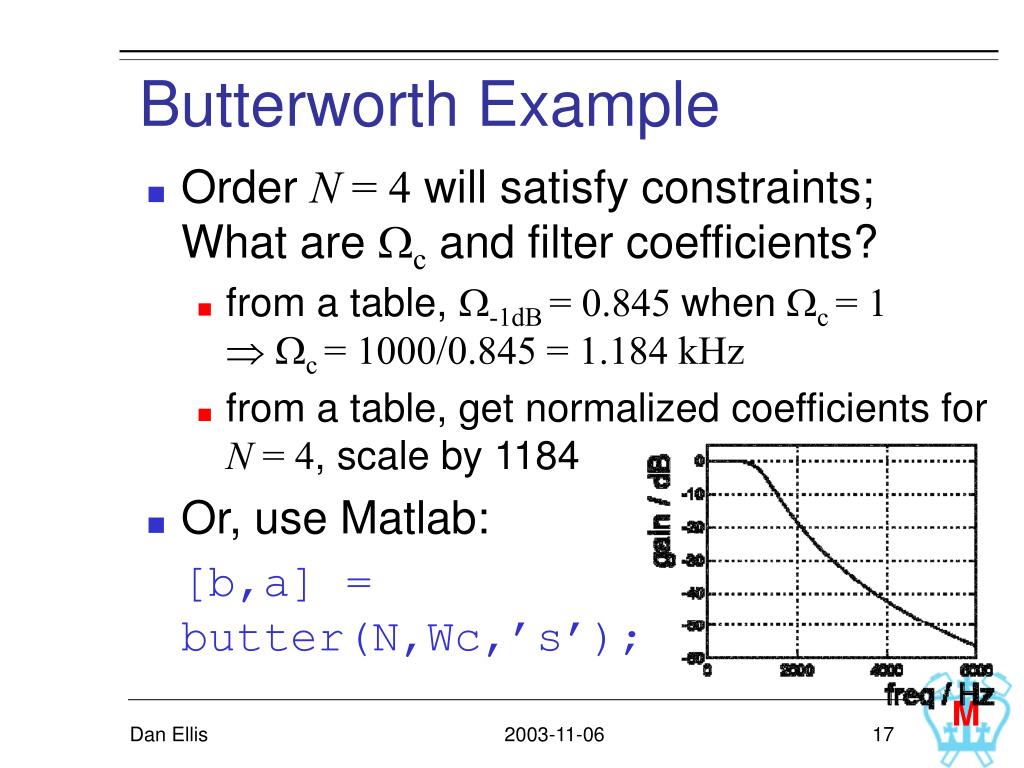 Butterworth Example

Order $N = 4$ will satisfy constraints; What are $\Omega_c$ and filter coefficients?

from a table, $\Omega_{-1dB} = 0.845$ when $\Omega_c = 1$ $\Rightarrow \Omega_c = 1000/0.845 = 1.184$ kHz

from a table, get normalized coefficients for $N = 4$, scale by 1184

Or, use Matlab:

[b,a] = butter(N,Wc,'s');

gain / dB

0
-10
-20
-30
-40
-50
-60

0
2000
4000
6000

freq / Hz

M

Dan Ellis

2003-11-06

17